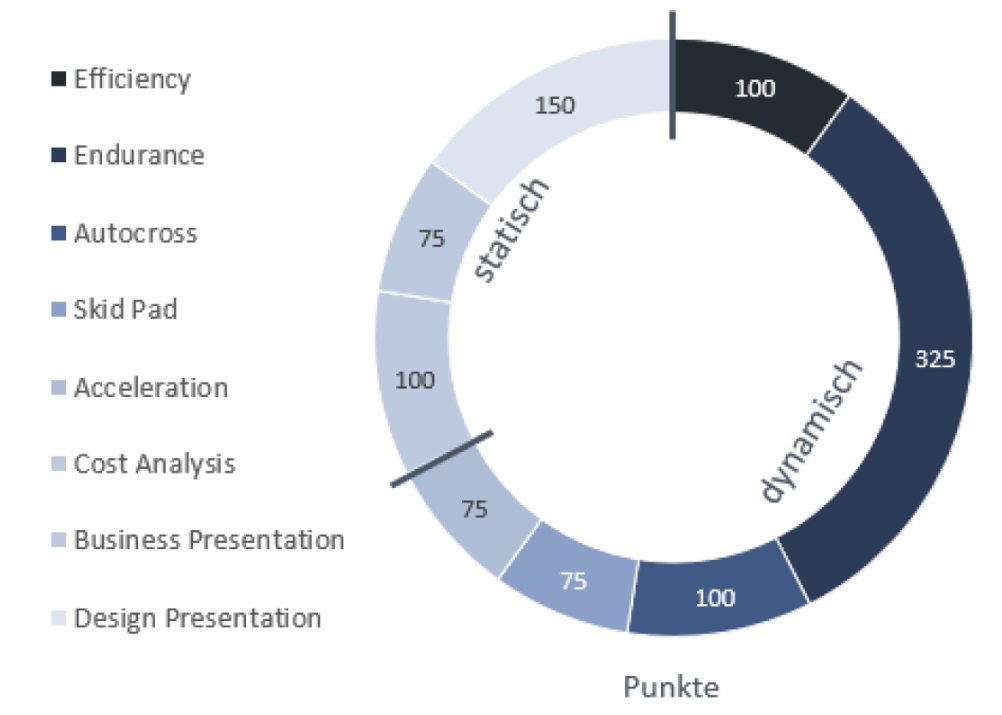 Efficiency
Endurance
Autocross
Skid Pad
Acceleration
Cost Analysis
Business Presentation
Design Presentation

100
325
100
75
75
100
75
150

statisch
dynamisch

Punkte